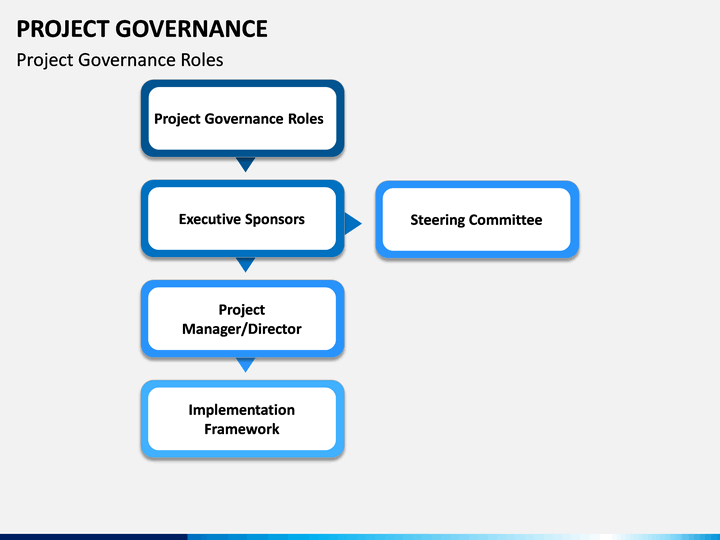 PROJECT GOVERNANCE

Project Governance Roles

Project Governance Roles

Executive Sponsors

Steering Committee

Project Manager/Director

Implementation Framework